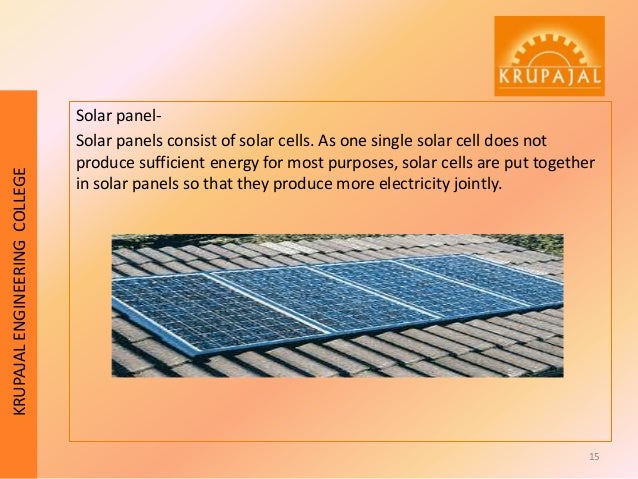 KRUPAJAL

KRUPAJAL ENGINEERING COLLEGE

Solar panel-

Solar panels consist of solar cells. As one single solar cell does not produce sufficient energy for most purposes, solar cells are put together in solar panels so that they produce more electricity jointly.

15